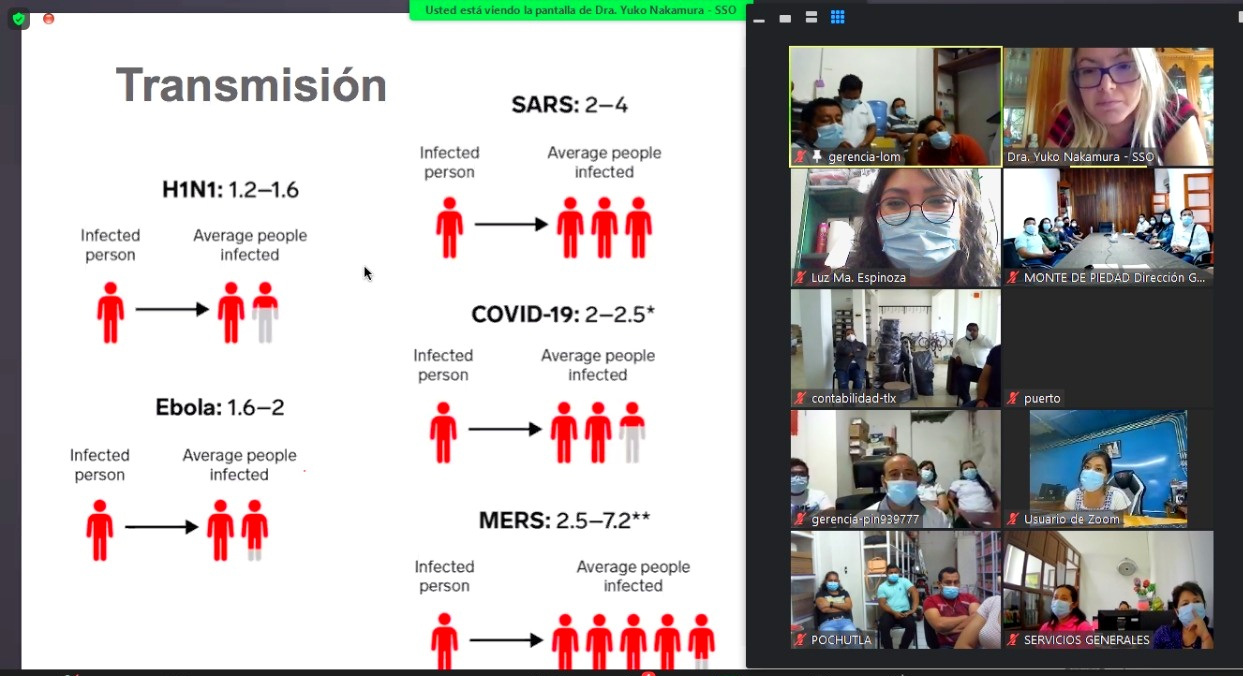 Usted está viendo la pantalla de Dra. Yuko Nakamura - SSO

Transmisión

H1N1: 1.2–1.6

Infected person

Average people infected

Ebola: 1.6–2

Infected person

Average people infected

SARS: 2–4

Infected person

Average people infected

COVID-19: 2–2.5*

Infected person

Average people infected

MERS: 2.5–7.2**

Infected person

Average people infected

gerencia-lom

Dra. Yuko Nakamura - SSO

Luz Ma. Espinoza

MONTE DE PIEDAD Dirección G...

contabilidad-tlx

puerto

gerencia-pin939777

Usuario de Zoom

POCHUTLA

SERVICIOS GENERALES